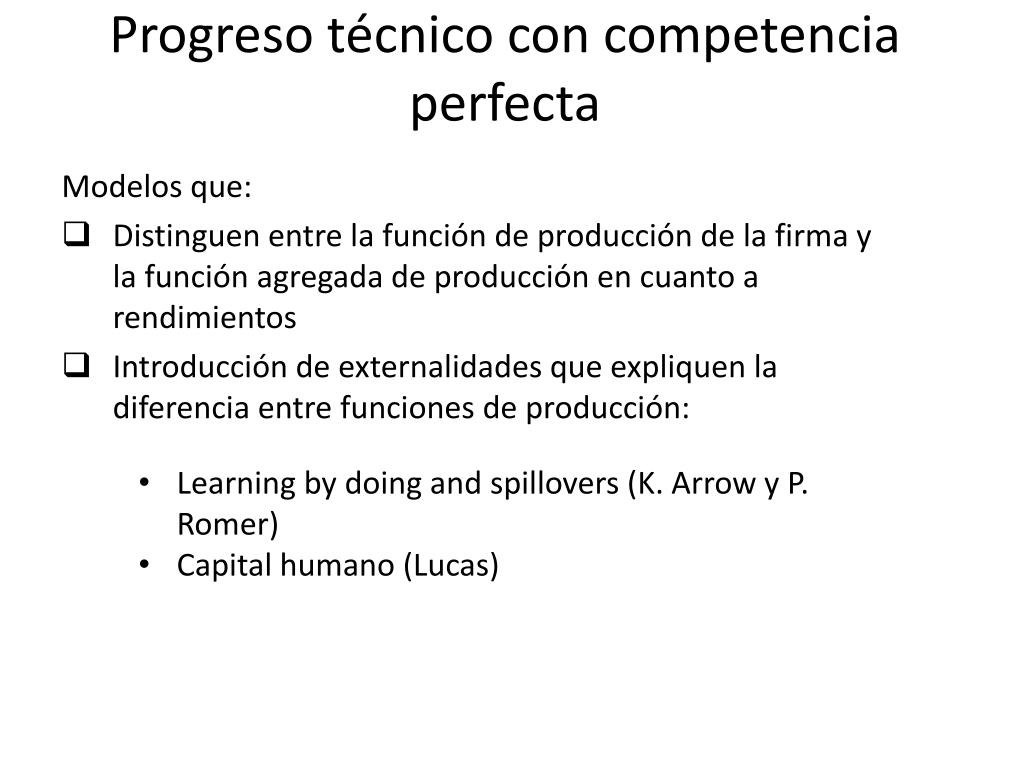 Progreso técnico con competencia perfecta

Modelos que:

❑ Distinguen entre la función de producción de la firma y la función agregada de producción en cuanto a rendimientos

❑ Introducción de externalidades que expliquen la diferencia entre funciones de producción:

• Learning by doing and spillovers (K. Arrow y P. Romer)
• Capital humano (Lucas)